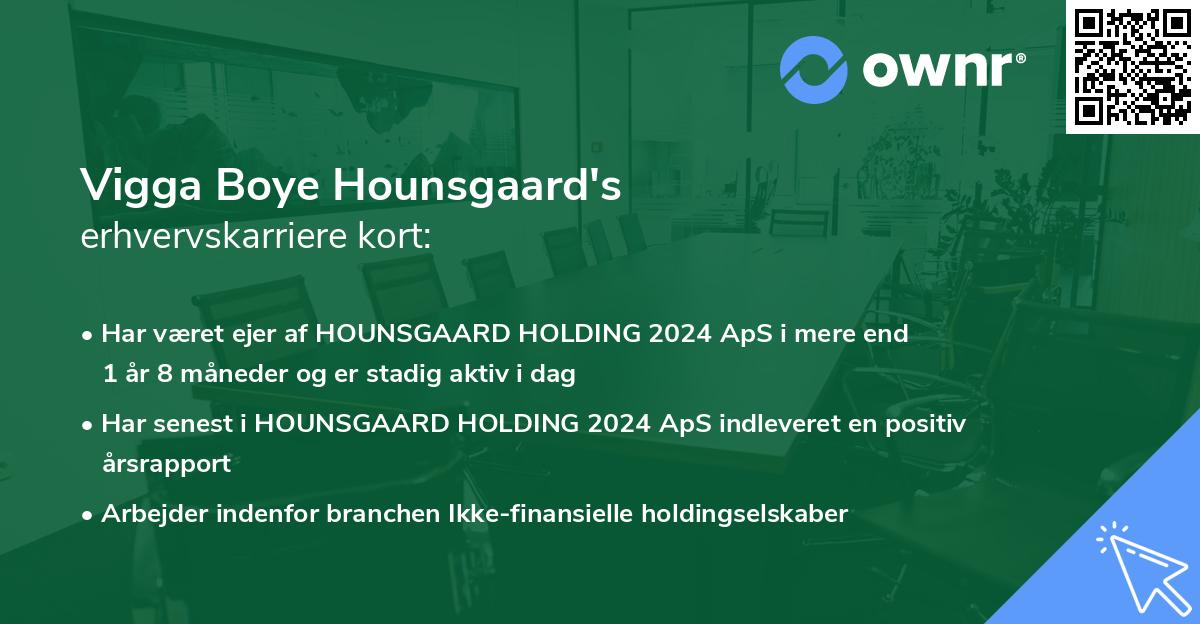 ownr®

Vigga Boye Hounsgaard's
erhvervskarriere kort:

• Har været ejer af HOUNSGAARD HOLDING 2024 ApS i mere end 1 år 8 måneder og er stadig aktiv i dag

• Har senest i HOUNSGAARD HOLDING 2024 ApS indleveret en positiv årsrapport

• Arbejder indenfor branchen Ikke-finansielle holdingselskaber